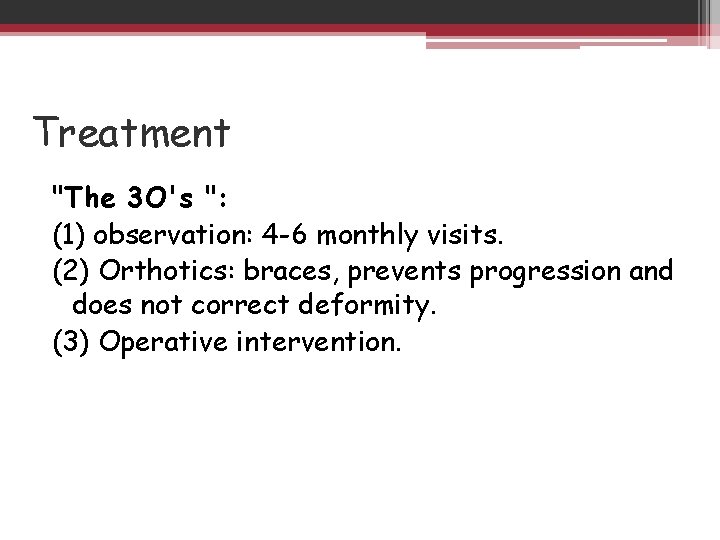 Treatment

"The 3O's ":

(1) observation: 4-6 monthly visits.

(2) Orthotics: braces, prevents progression and does not correct deformity.

(3) Operative intervention.